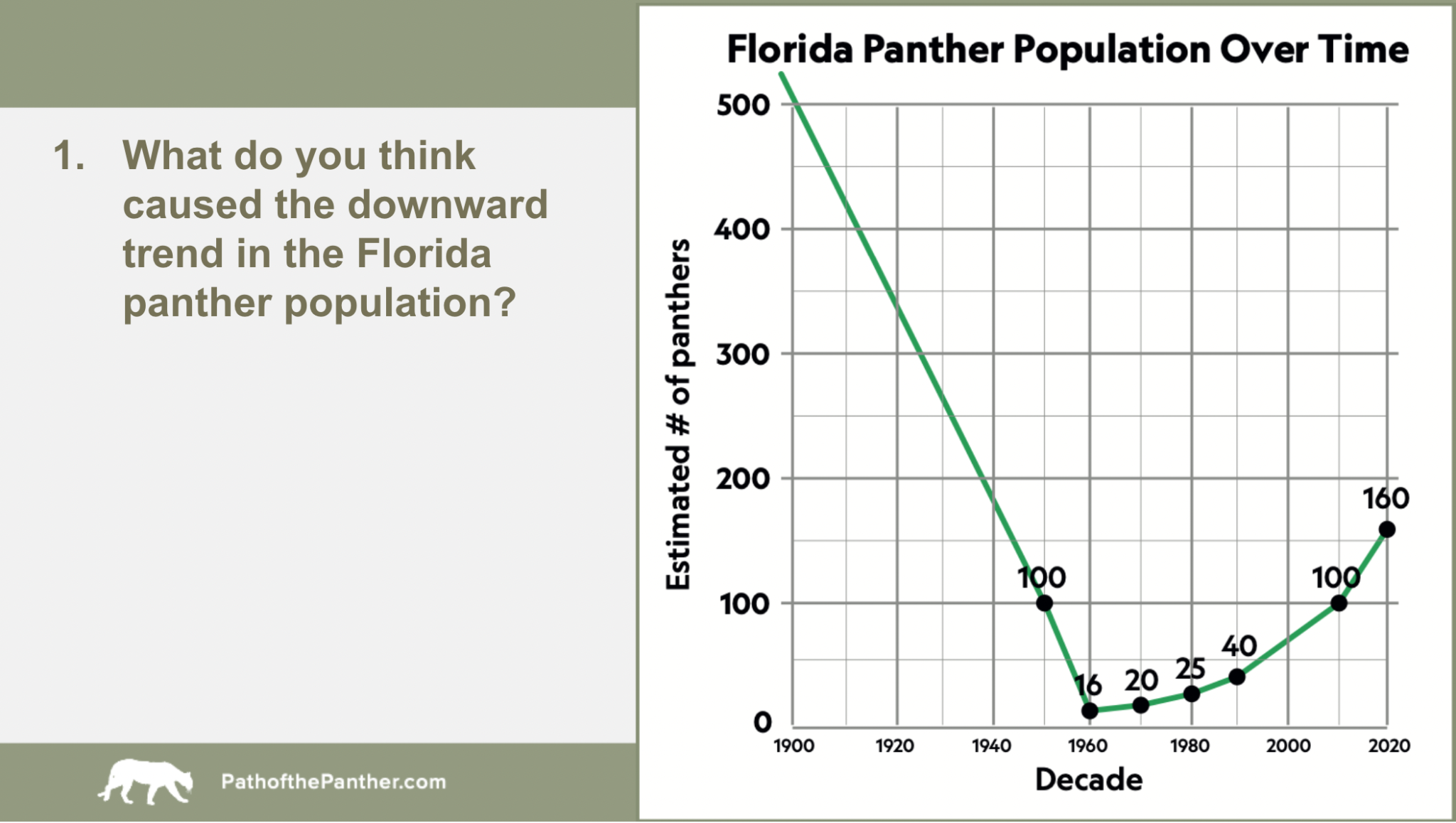 1. What do you think caused the downward trend in the Florida panther population?

PathofthePanther.com

Florida Panther Population Over Time

Estimated # of panthers

500
400
300
200
100
0

100
16
20
25
40
100
160

1900
1920
1940
1960
1980
2000
2020

Decade